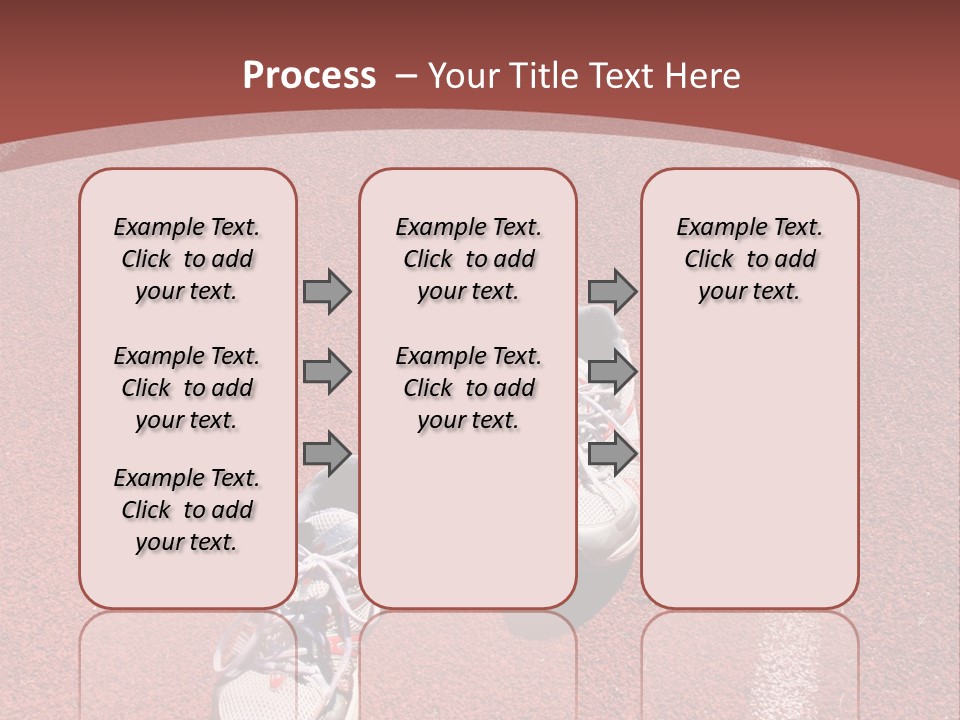 Process – Your Title Text Here

Example Text. Click to add your text.

Example Text. Click to add your text.

Example Text. Click to add your text.

Example Text. Click to add your text.

Example Text. Click to add your text.

Example Text. Click to add your text.